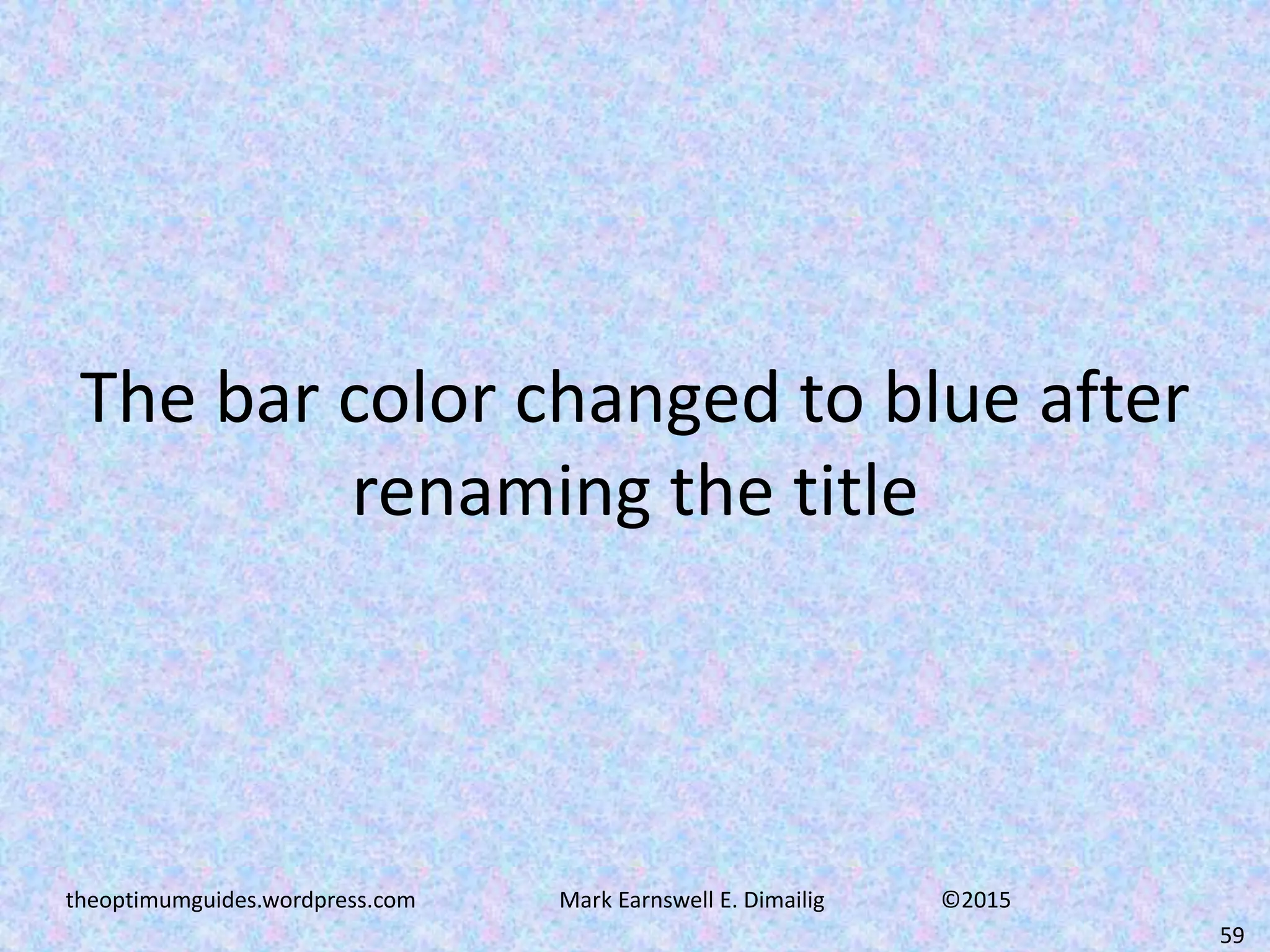 The bar color changed to blue after renaming the title

theoptimumguides.wordpress.com Mark Earnswell E. Dimailig ©2015

59